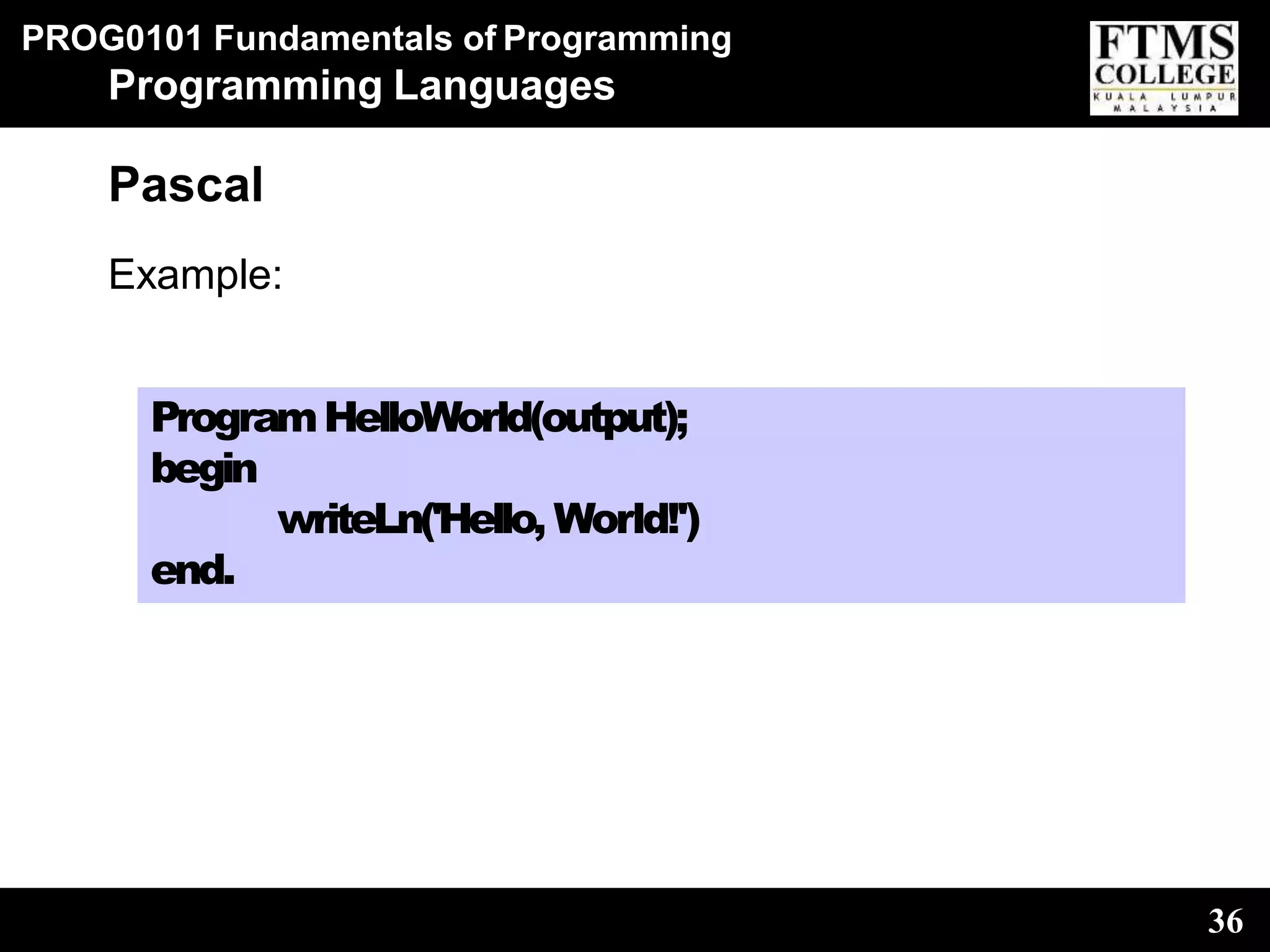 PROG0101 Fundamentals of Programming
Programming Languages

FTMS COLLEGE
KUALA LUMPUR
MALAYSIA

Pascal

Example:

Program HelloWorld(output);
begin
writeLn('Hello, World!')
end.

36